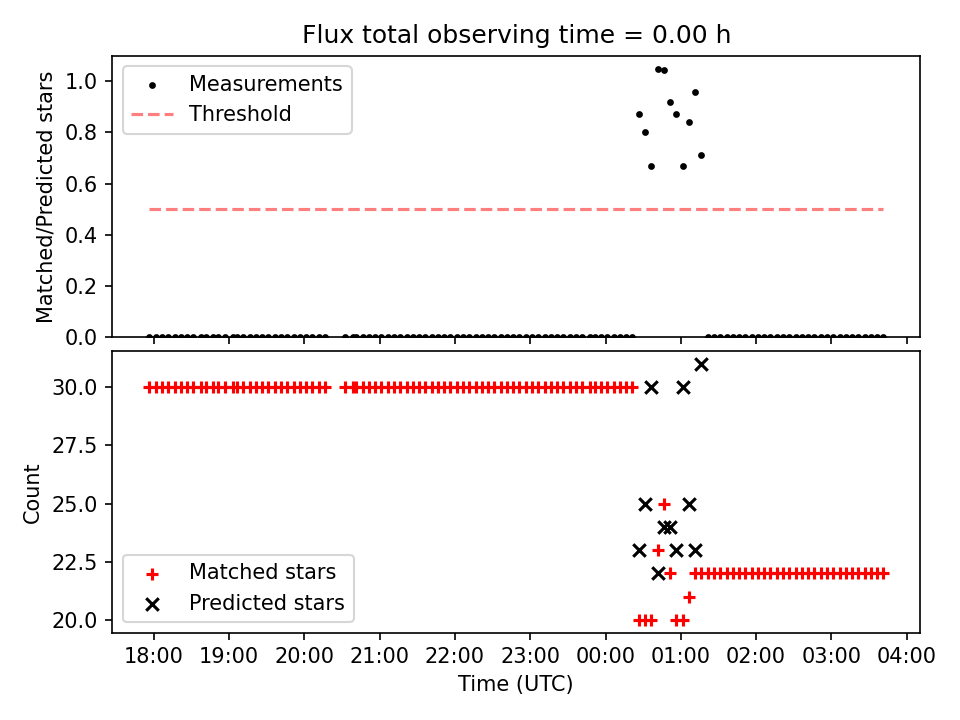 Flux total observing time = 0.00 h

Matched/Predicted stars

1.0
0.8
0.6
0.4
0.2
0.0

Measurements
Threshold

Count

30.0
27.5
25.0
22.5
20.0

Matched stars
Predicted stars

18:00 19:00 20:00 21:00 22:00 23:00 00:00 01:00 02:00 03:00 04:00

Time (UTC)